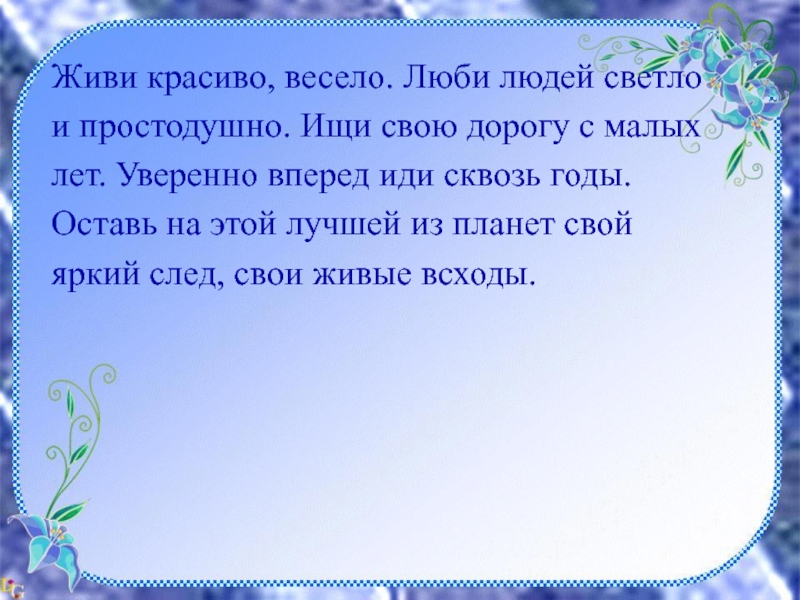 Живи красиво, весело. Люби людей светло и простодушно. Ищи свою дорогу с малых лет. Уверенно вперед иди сквозь годы. Оставь на этой лучшей из планет свой яркий след, свои живые всходы.